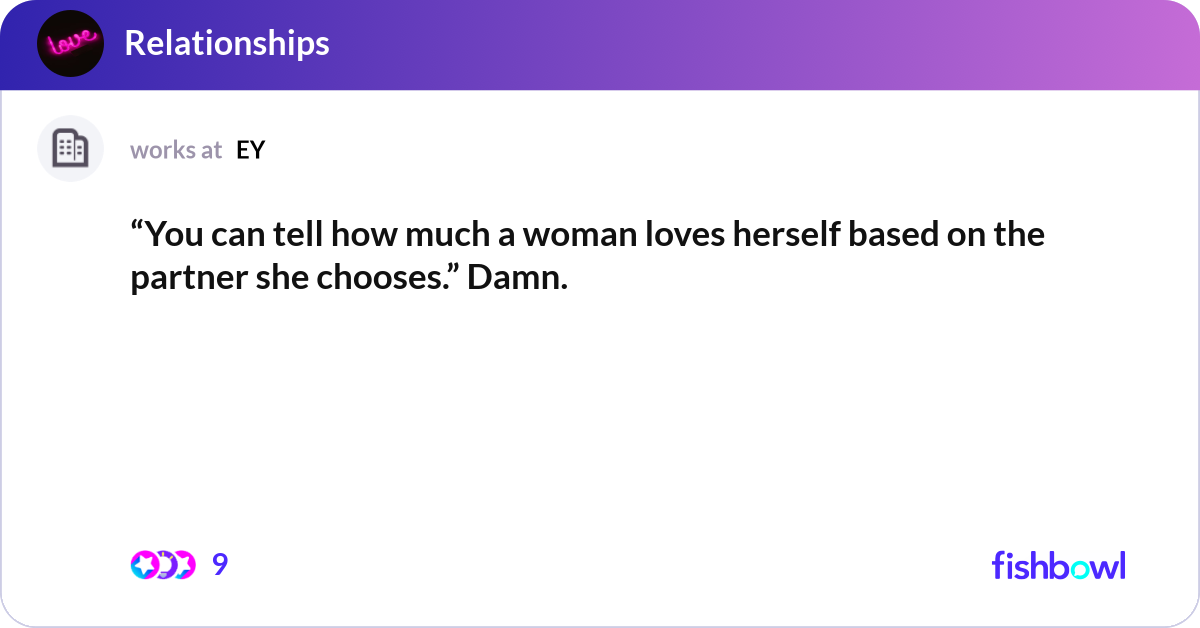 Love

Relationships

works at EY

“You can tell how much a woman loves herself based on the partner she chooses.” Damn.

9

fishbowl